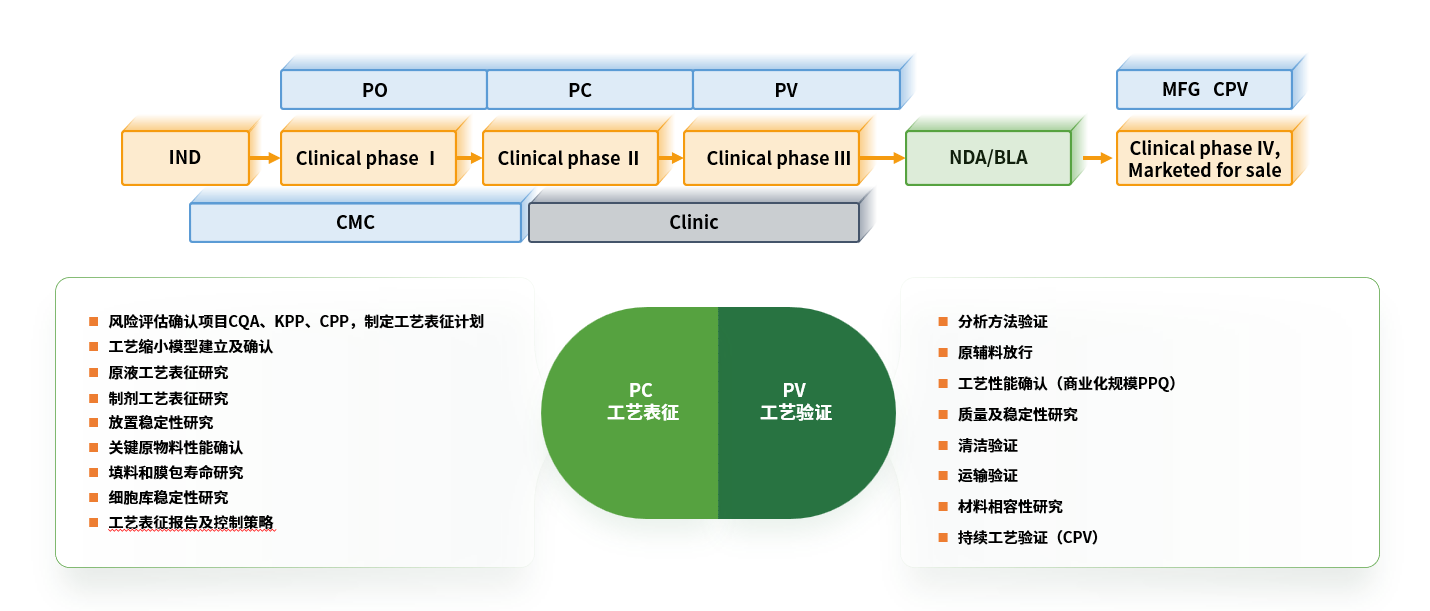 PO

PC

PV

MFG CPV

IND

Clinical phase I

Clinical phase II

Clinical phase III

NDA/BLA

Clinical phase IV, Marketed for sale

CMC

Clinic

风险评估确认项目CQA、KPP、CPP，制定工艺表征计划
工艺缩小模型建立及确认
原液工艺表征研究
制剂工艺表征研究
放置稳定性研究
关键原物料性能确认
填料和膜包寿命研究
细胞库稳定性研究
工艺表征报告及控制策略

PC
工艺表征

PV
工艺验证

分析方法验证
原辅料放行
工艺性能确认（商业化规模PPQ）
质量及稳定性研究
清洁验证
运输验证
材料相容性研究
持续工艺验证（CPV）